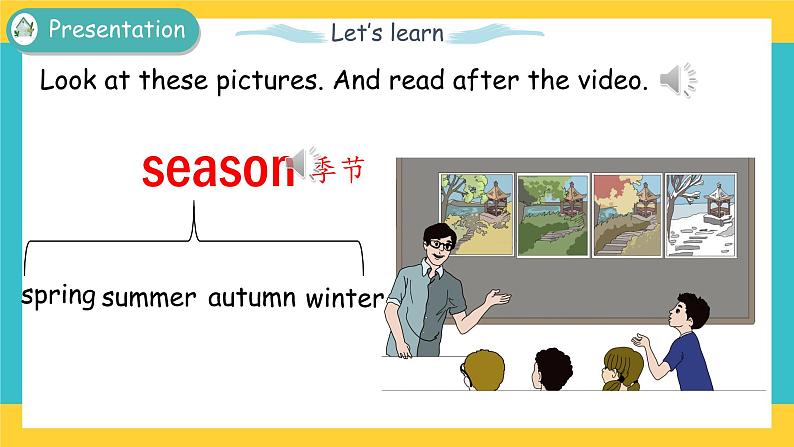 Presentation

Let's learn

Look at these pictures. And read after the video.

season 季节

spring summer autumn winter